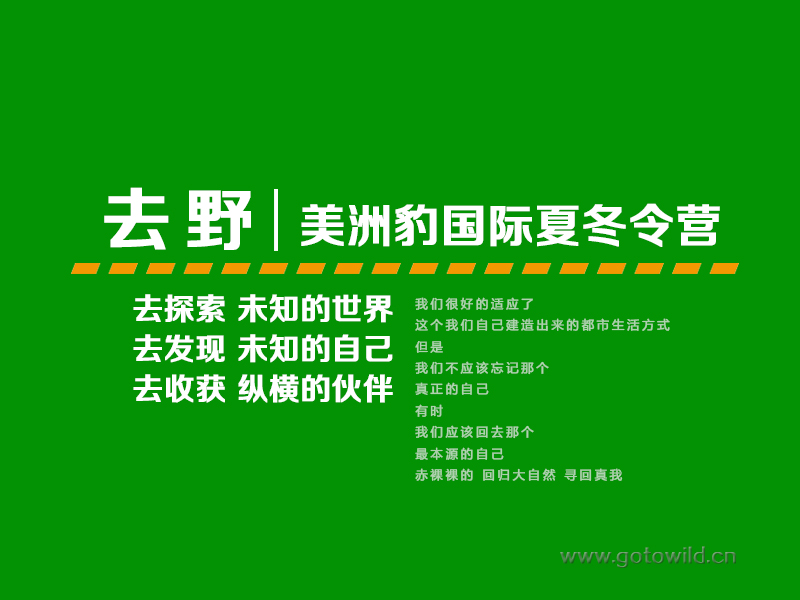 去野 | 美洲豹国际夏冬令营

去探索 未知的世界
去发现 未知的自己
去收获 纵横的伙伴

我们很好的适应了
这个我们自己建造出来的都市生活方式
但是
我们不应该忘记那个
真正的自己
有时
我们应该回去那个
最本源的自己
赤裸裸的 回归大自然 寻回真我

www.gotowild.cn